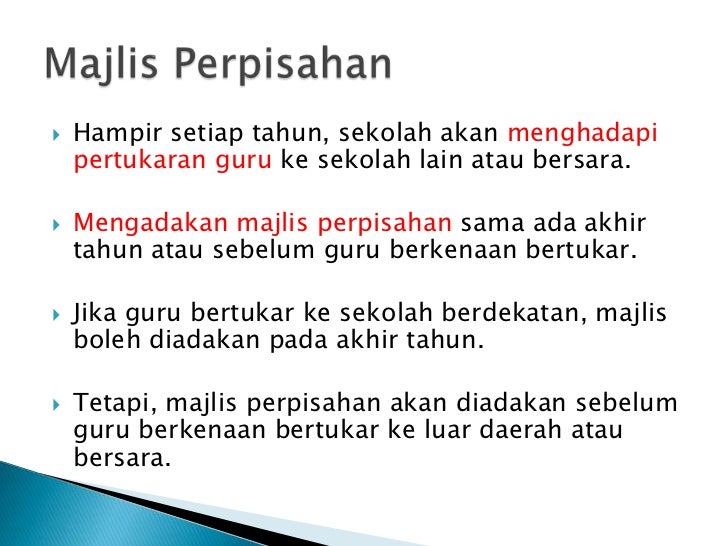 Majlis Perpisahan

Hampir setiap tahun, sekolah akan menghadapi pertukaran guru ke sekolah lain atau bersara.

Mengadakan majlis perpisahan sama ada akhir tahun atau sebelum guru berkenaan bertukar.

Jika guru bertukar ke sekolah berdekatan, majlis boleh diadakan pada akhir tahun.

Tetapi, majlis perpisahan akan diadakan sebelum guru berkenaan bertukar ke luar daerah atau bersara.